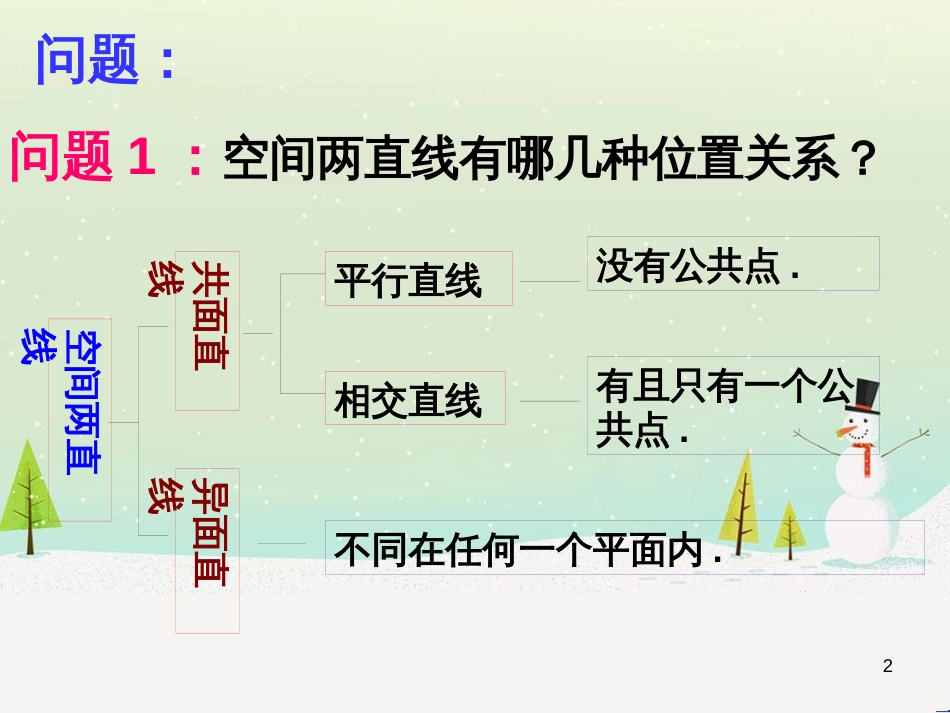 问题：

问题 1 ：空间两直线有哪几种位置关系？

空间两直线

共面直线

平行直线

没有公共点 .

相交直线

有且只有一个公共点 .

异面直线

不同在任何一个平面内 .

2